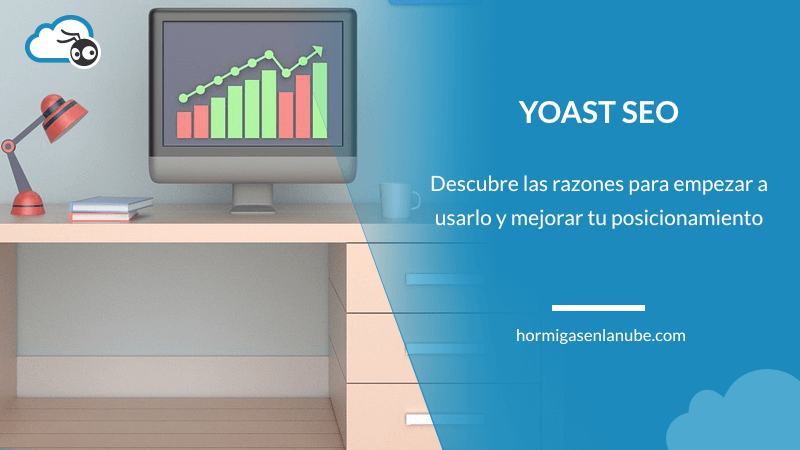 YOAST SEO

Descubre las razones para empezar a usarlo y mejorar tu posicionamiento

hormigasenlanube.com